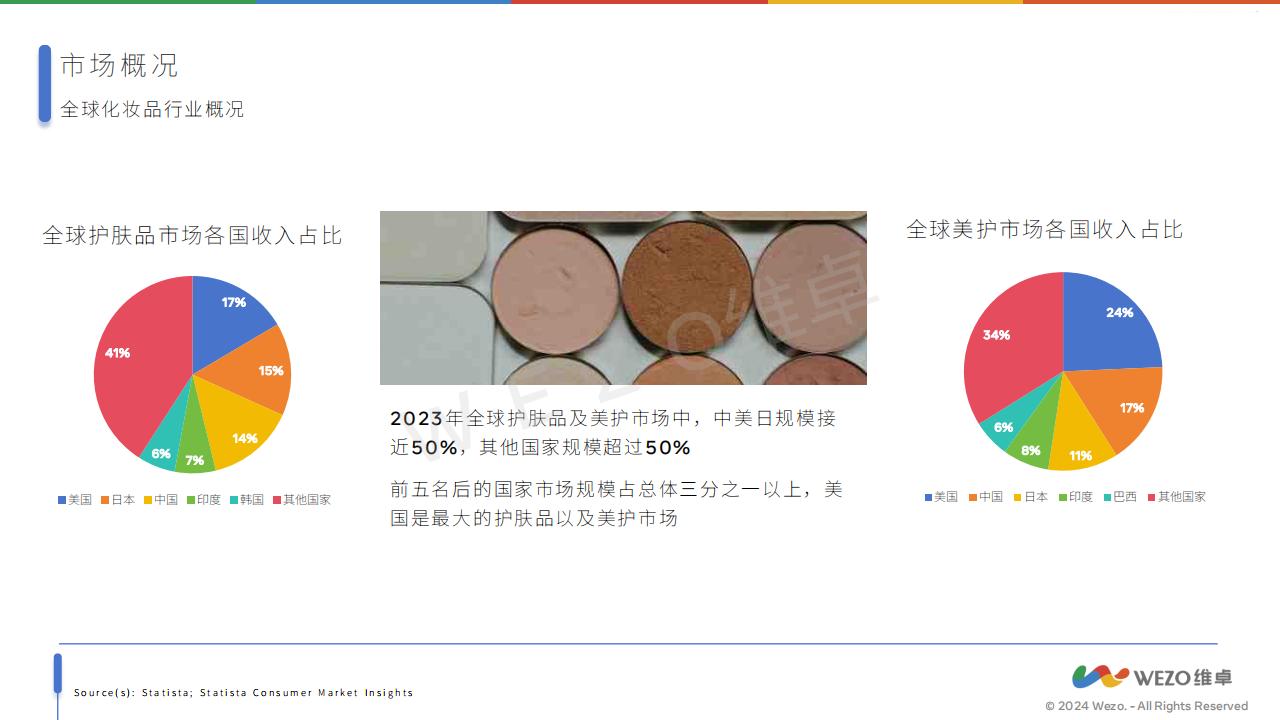 市场概况

全球化妆品行业概况

全球护肤品市场各国收入占比

17%
15%
14%
7%
6%
41%

美国 日本 中国 印度 韩国 其他国家

2023年全球护肤品及美护市场中，中美日规模接近50%，其他国家规模超过50%

前五名后的国家市场规模占总体三分之一以上，美国是最大的护肤品以及美护市场

全球美护市场各国收入占比

24%
17%
11%
8%
6%
34%

美国 中国 日本 印度 巴西 其他国家

Source(s): Statista; Statista Consumer Market Insights

WEZO维卓

© 2024 Wezo. - All Rights Reserved